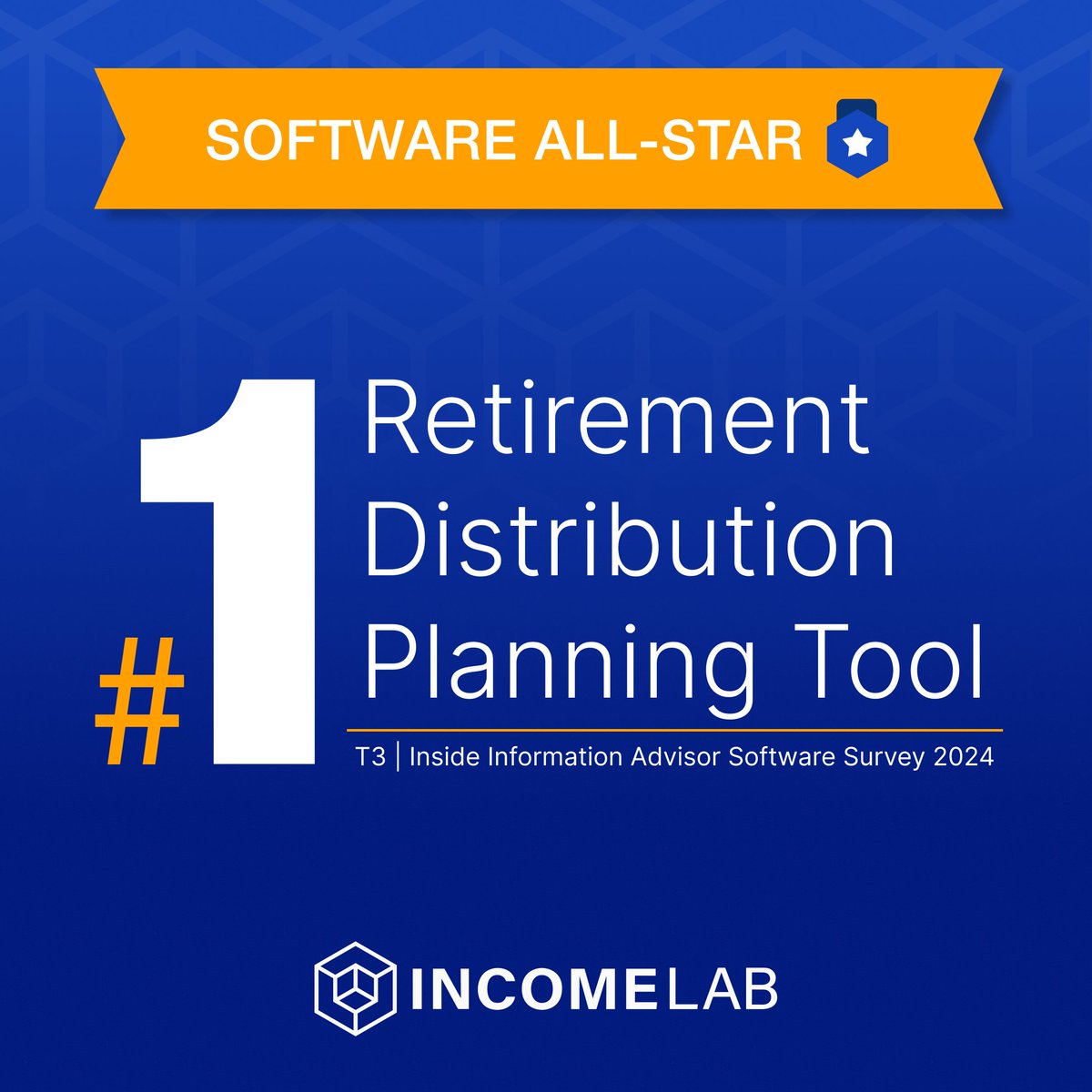 SOFTWARE ALL-STAR

#1 Retirement Distribution Planning Tool

T3 | Inside Information Advisor Software Survey 2024

INCOMELAB